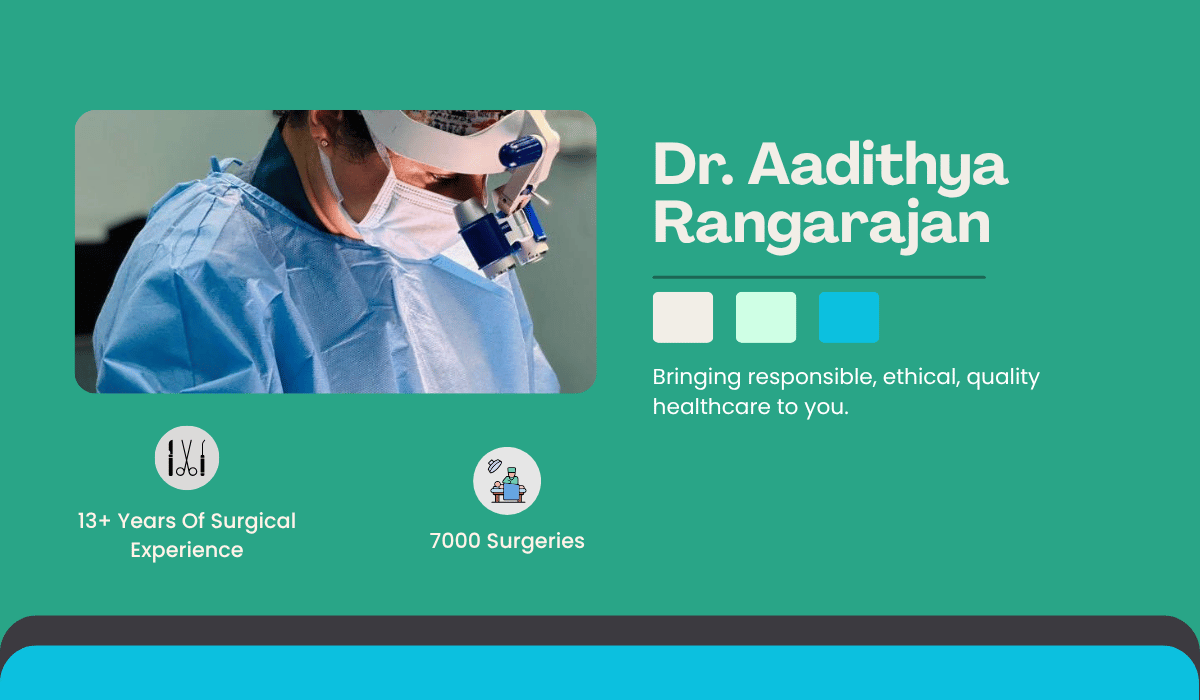 Dr. Aadithya Rangarajan

Bringing responsible, ethical, quality healthcare to you.

13+ Years Of Surgical Experience

7000 Surgeries